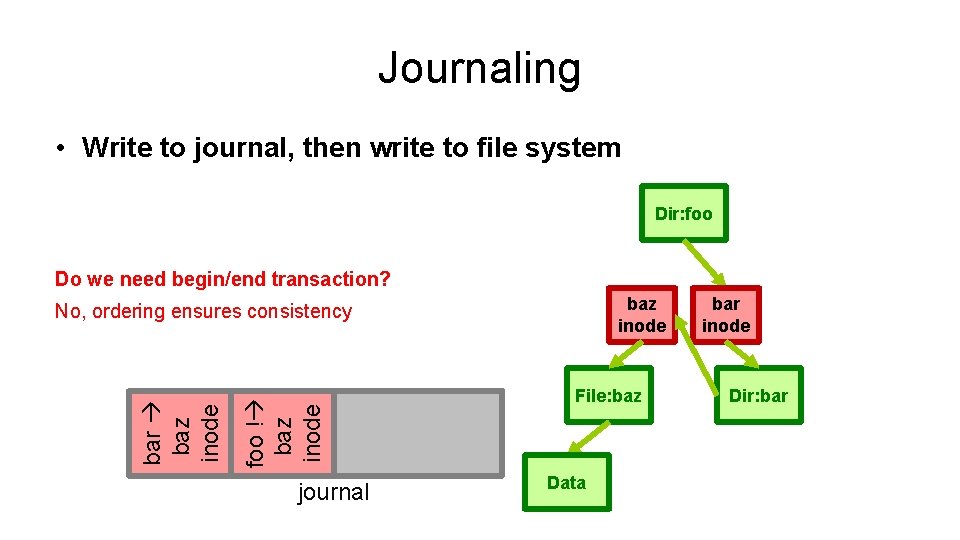 Journaling

• Write to journal, then write to file system

Do we need begin/end transaction?

No, ordering ensures consistency

bar → baz inode

foo !→ baz inode

journal

Dir:foo

baz inode

bar inode

File:baz

Dir:bar

Data